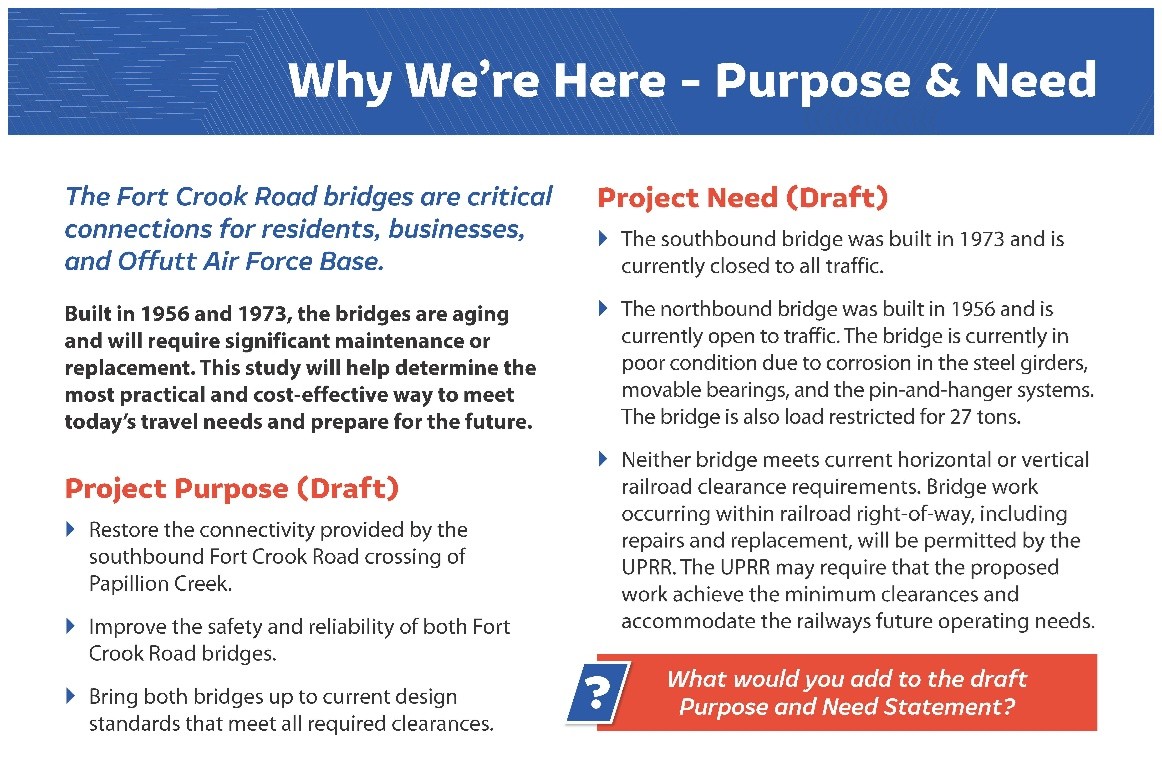 Why We're Here - Purpose & Need

The Fort Crook Road bridges are critical connections for residents, businesses, and Offutt Air Force Base.

Built in 1956 and 1973, the bridges are aging and will require significant maintenance or replacement. This study will help determine the most practical and cost-effective way to meet today's travel needs and prepare for the future.

Project Purpose (Draft)

Restore the connectivity provided by the southbound Fort Crook Road crossing of Papillion Creek.

Improve the safety and reliability of both Fort Crook Road bridges.

Bring both bridges up to current design standards that meet all required clearances.

Project Need (Draft)

The southbound bridge was built in 1973 and is currently closed to all traffic.

The northbound bridge was built in 1956 and is currently open to traffic. The bridge is currently in poor condition due to corrosion in the steel girders, movable bearings, and the pin-and-hanger systems. The bridge is also load restricted for 27 tons.

Neither bridge meets current horizontal or vertical railroad clearance requirements. Bridge work occurring within railroad right-of-way, including repairs and replacement, will be permitted by the UPRR. The UPRR may require that the proposed work achieve the minimum clearances and accommodate the railways future operating needs.

?

What would you add to the draft Purpose and Need Statement?